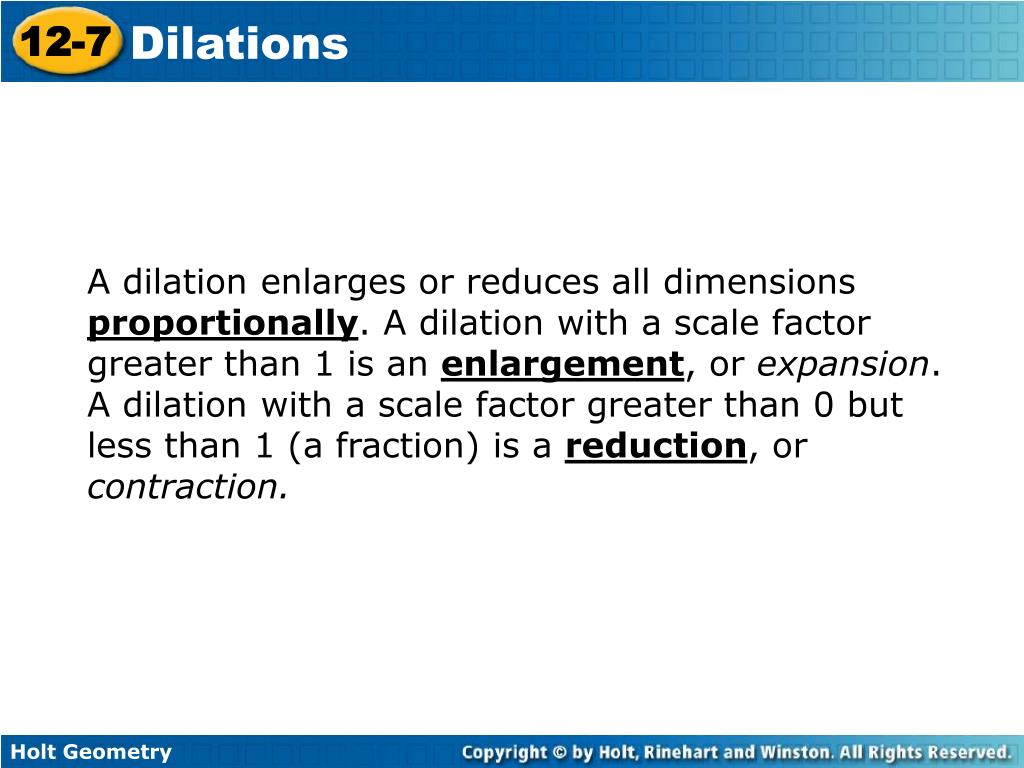 12-7 Dilations

A dilation enlarges or reduces all dimensions proportionally. A dilation with a scale factor greater than 1 is an enlargement, or expansion. A dilation with a scale factor greater than 0 but less than 1 (a fraction) is a reduction, or contraction.

Holt Geometry

Copyright © by Holt, Rinehart and Winston. All Rights Reserved.